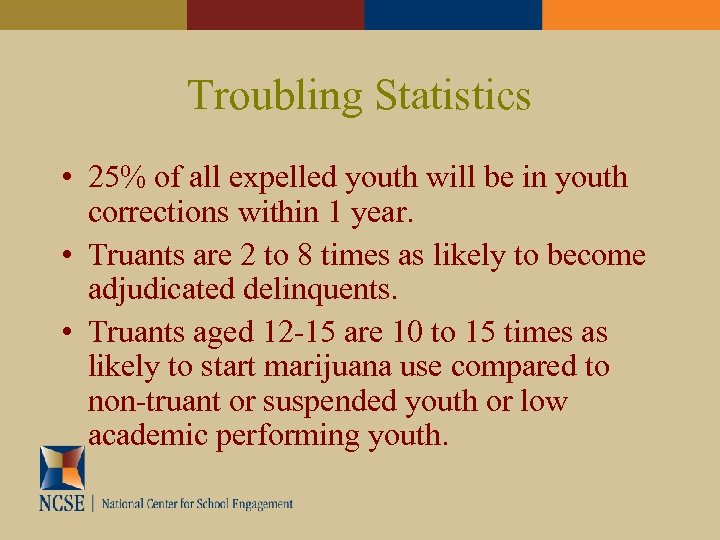 Troubling Statistics

• 25% of all expelled youth will be in youth corrections within 1 year.
• Truants are 2 to 8 times as likely to become adjudicated delinquents.
• Truants aged 12-15 are 10 to 15 times as likely to start marijuana use compared to non-truant or suspended youth or low academic performing youth.

NCSE | National Center for School Engagement